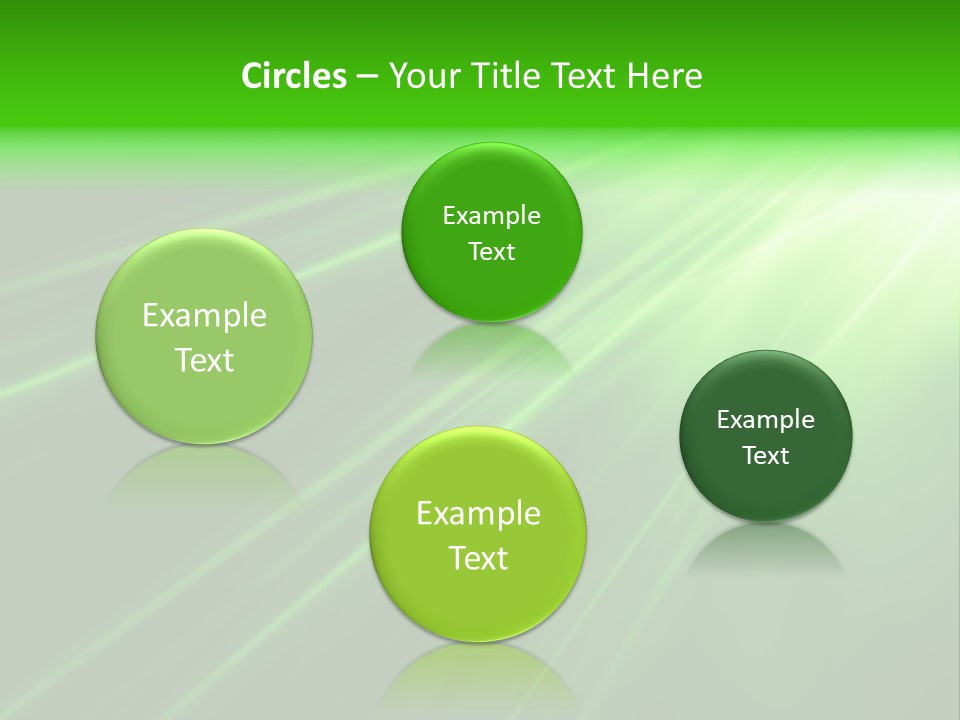 Circles – Your Title Text Here

Example Text

Example Text

Example Text

Example Text